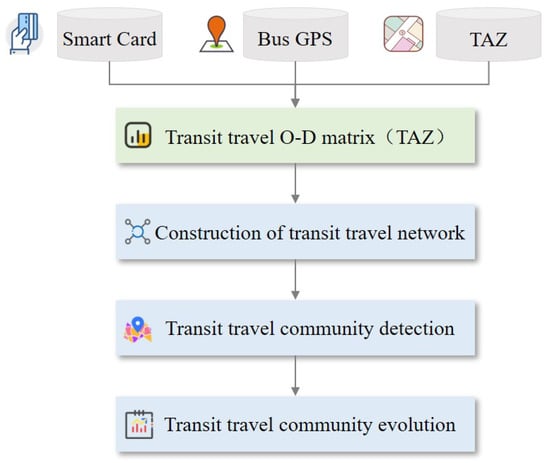 Smart Card

Bus GPS

TAZ

Transit travel O-D matrix（TAZ）

Construction of transit travel network

Transit travel community detection

Transit travel community evolution